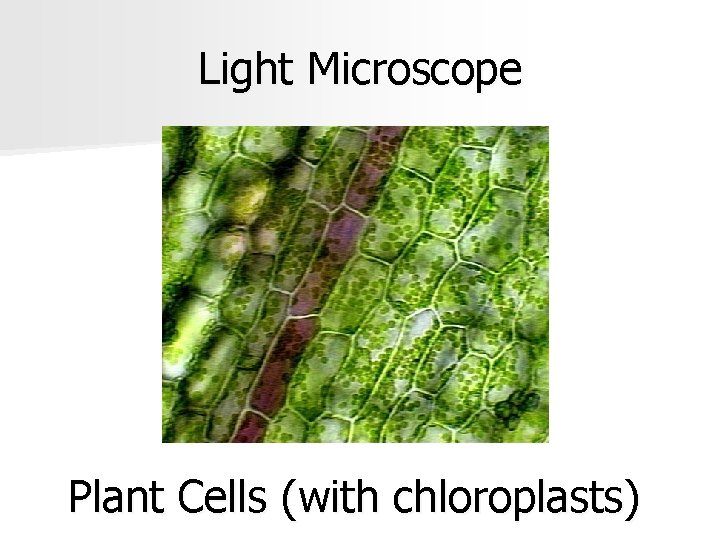 Light Microscope

Plant Cells (with chloroplasts)